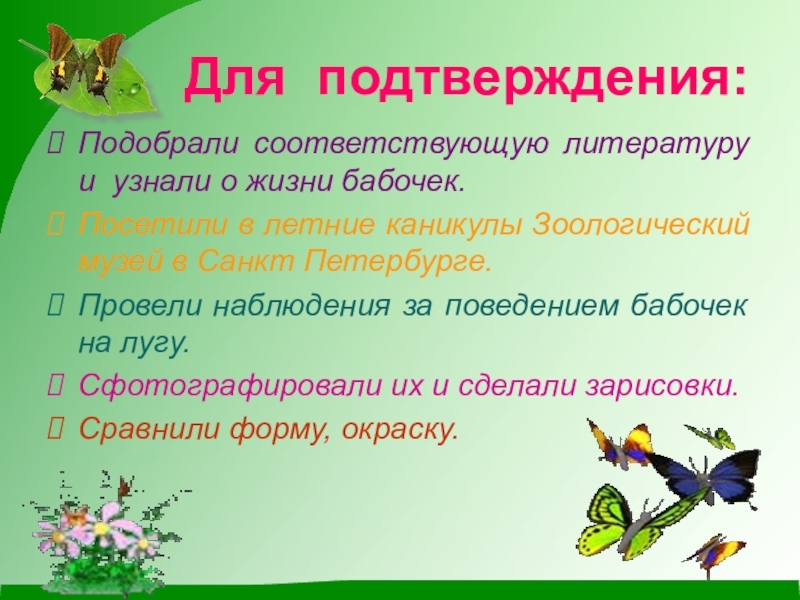 Для подтверждения:

Подобрали соответствующую литературу и узнали о жизни бабочек.

Посетили в летние каникулы Зоологический музей в Санкт Петербурге.

Провели наблюдения за поведением бабочек на лугу.

Сфотографировали их и сделали зарисовки.

Сравнили форму, окраску.